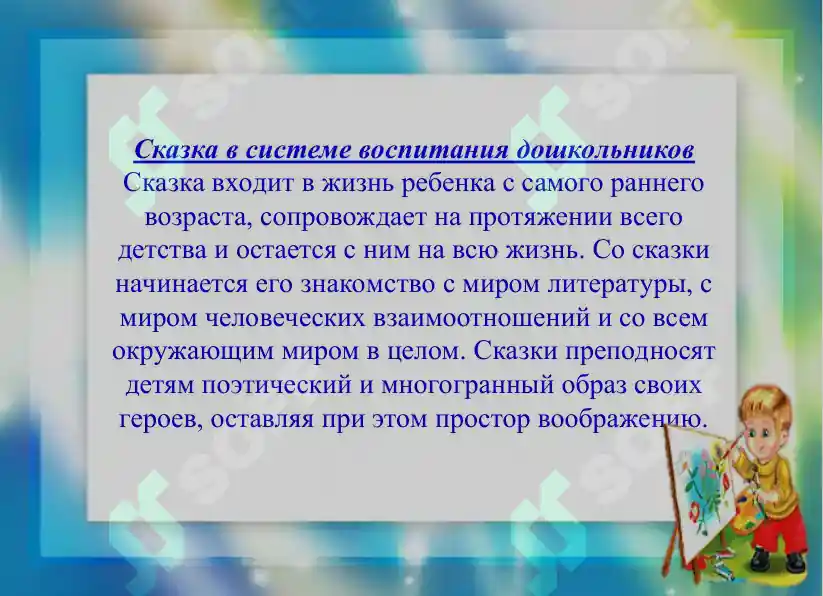 Сказка в системе воспитания дошкольников
Сказка входит в жизнь ребенка с самого раннего возраста, сопровождает на протяжении всего детства и остается с ним на всю жизнь. Со сказки начинается его знакомство с миром литературы, с миром человеческих взаимоотношений и со всем окружающим миром в целом. Сказки преподносят детям поэтический и многогранный образ своих героев, оставляя при этом простор воображению.